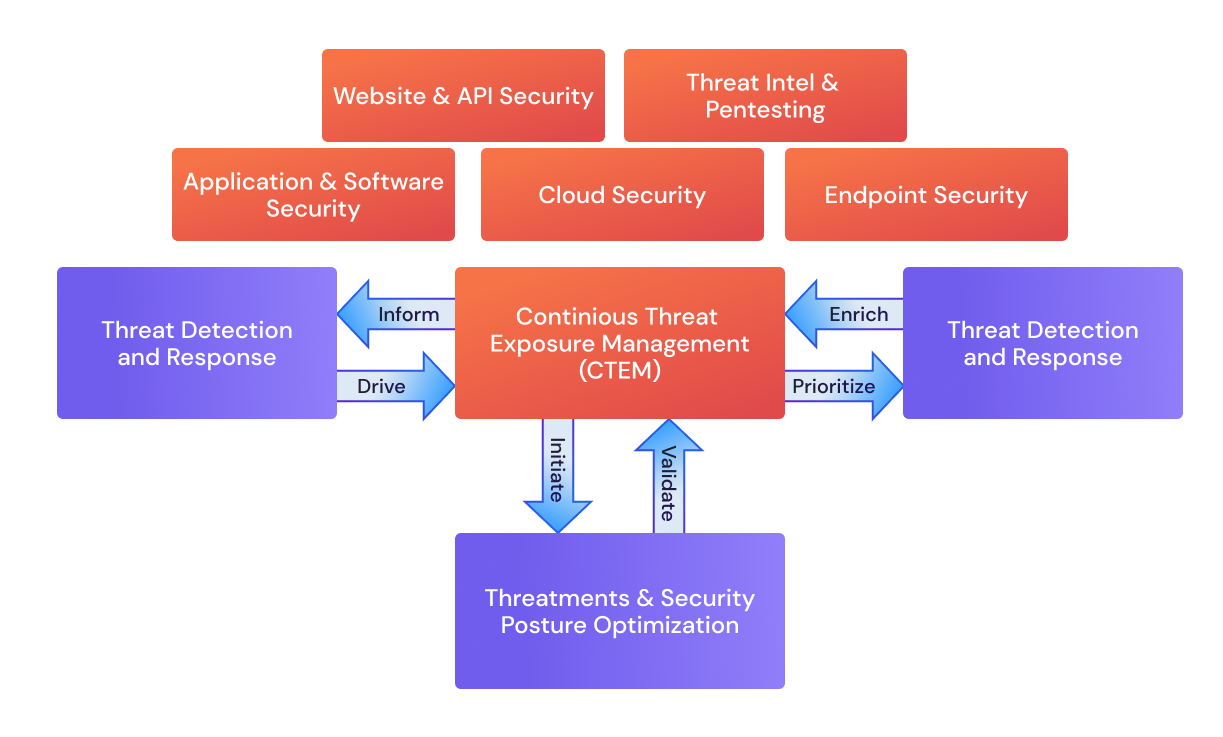 Website & API Security

Threat Intel & Pentesting

Application & Software Security

Cloud Security

Endpoint Security

Threat Detection and Response

Inform

Drive

Continious Threat Exposure Management (CTEM)

Enrich

Prioritize

Threat Detection and Response

Initiate

Validate

Threatments & Security Posture Optimization